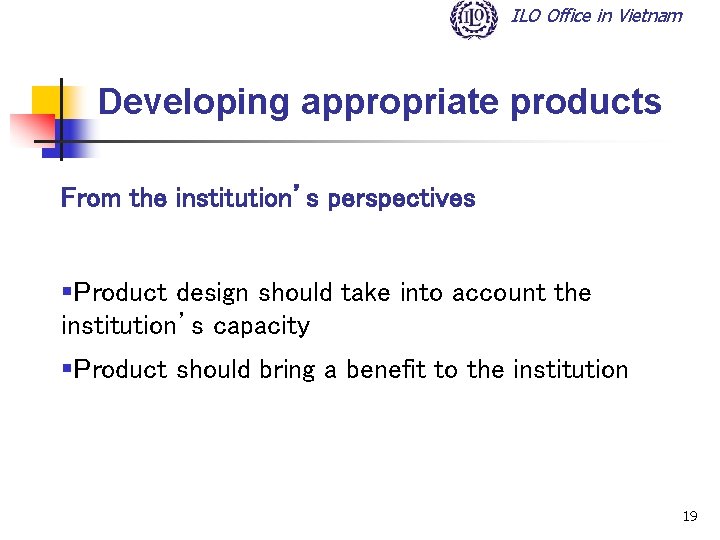 ILO

ILO Office in Vietnam

Developing appropriate products

From the institution's perspectives

▪Product design should take into account the institution's capacity

▪Product should bring a benefit to the institution

19